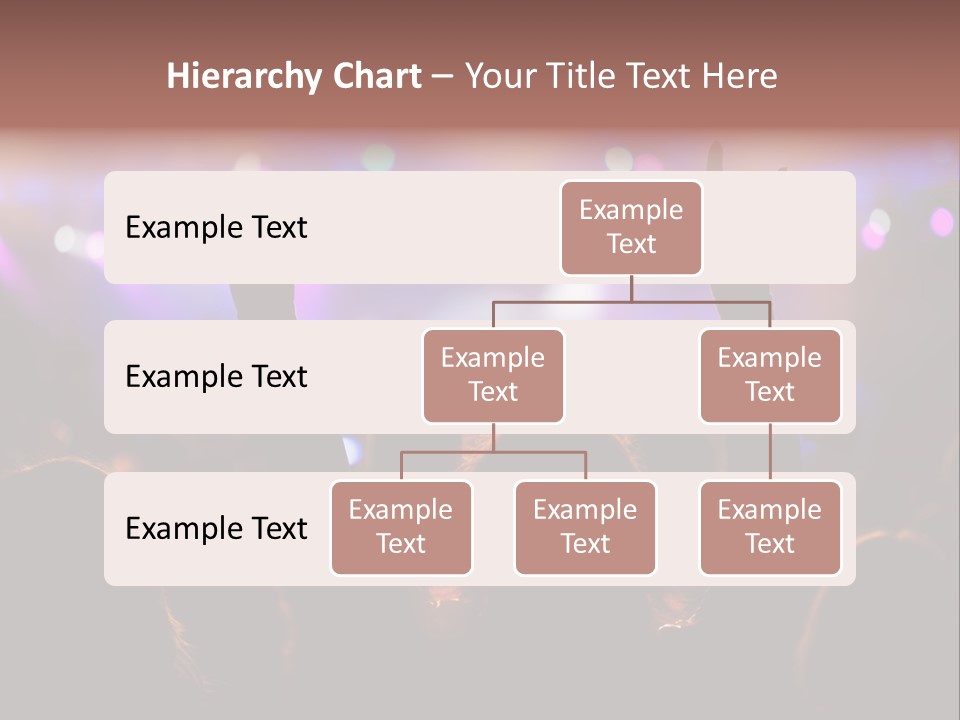 Hierarchy Chart – Your Title Text Here

Example Text

Example Text

Example Text

Example Text

Example Text

Example Text

Example Text

Example Text

Example Text